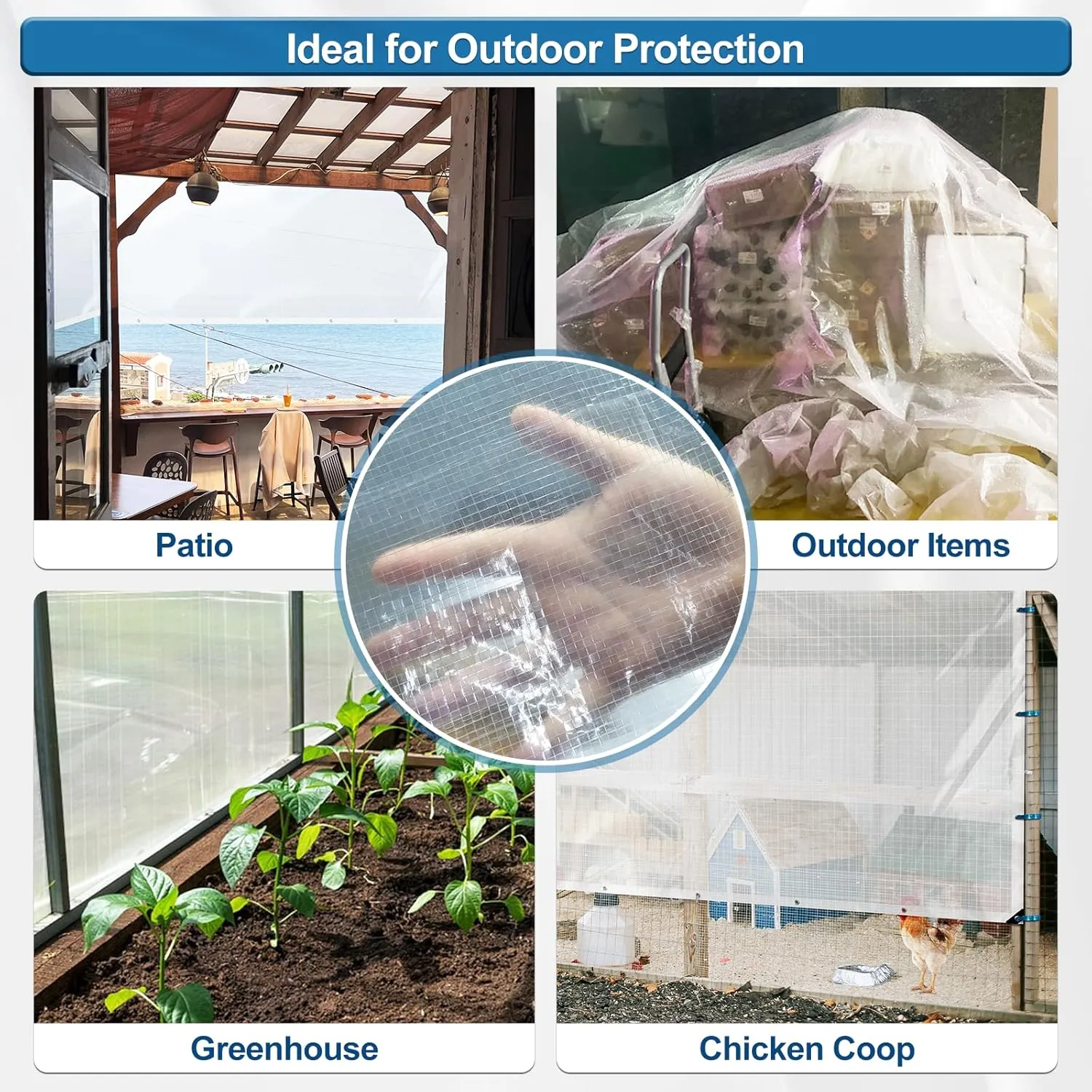 Ideal for Outdoor Protection

Patio

Outdoor Items

Greenhouse

Chicken Coop